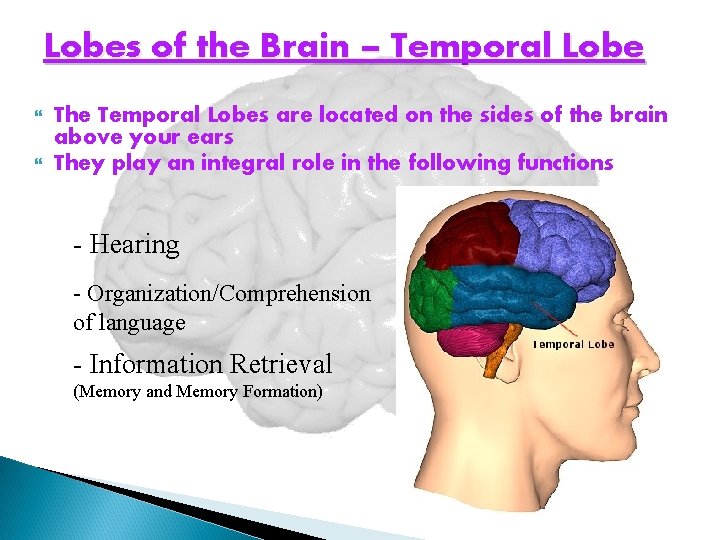 Lobes of the Brain – Temporal Lobe

The Temporal Lobes are located on the sides of the brain above your ears

They play an integral role in the following functions

- Hearing

- Organization/Comprehension of language

- Information Retrieval
(Memory and Memory Formation)

Temporal Lobe